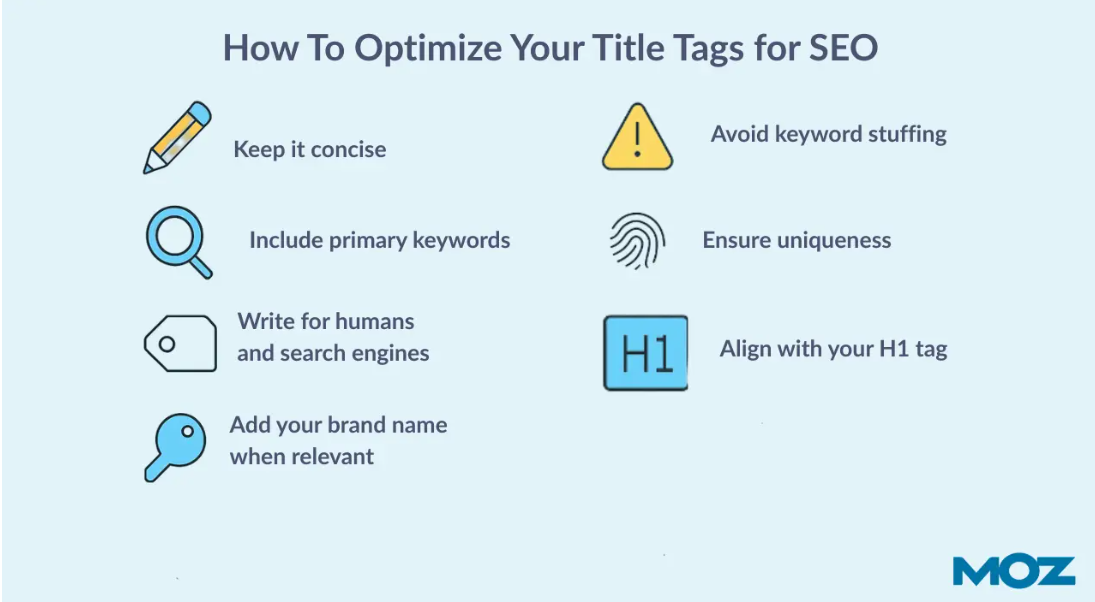 How To Optimize Your Title Tags for SEO

Keep it concise

Include primary keywords

Write for humans and search engines

Add your brand name when relevant

!

Avoid keyword stuffing

Ensure uniqueness

H1

Align with your H1 tag

MOZ